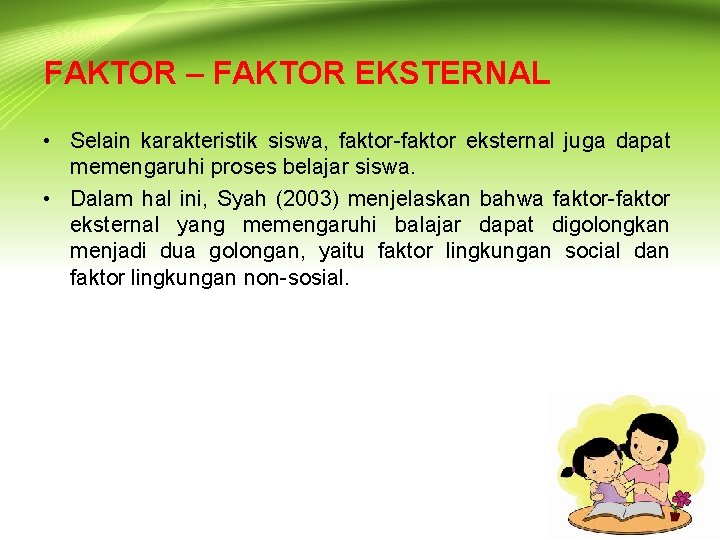 FAKTOR – FAKTOR EKSTERNAL

• Selain karakteristik siswa, faktor-faktor eksternal juga dapat memengaruhi proses belajar siswa.

• Dalam hal ini, Syah (2003) menjelaskan bahwa faktor-faktor eksternal yang memengaruhi balajar dapat digolongkan menjadi dua golongan, yaitu faktor lingkungan social dan faktor lingkungan non-sosial.